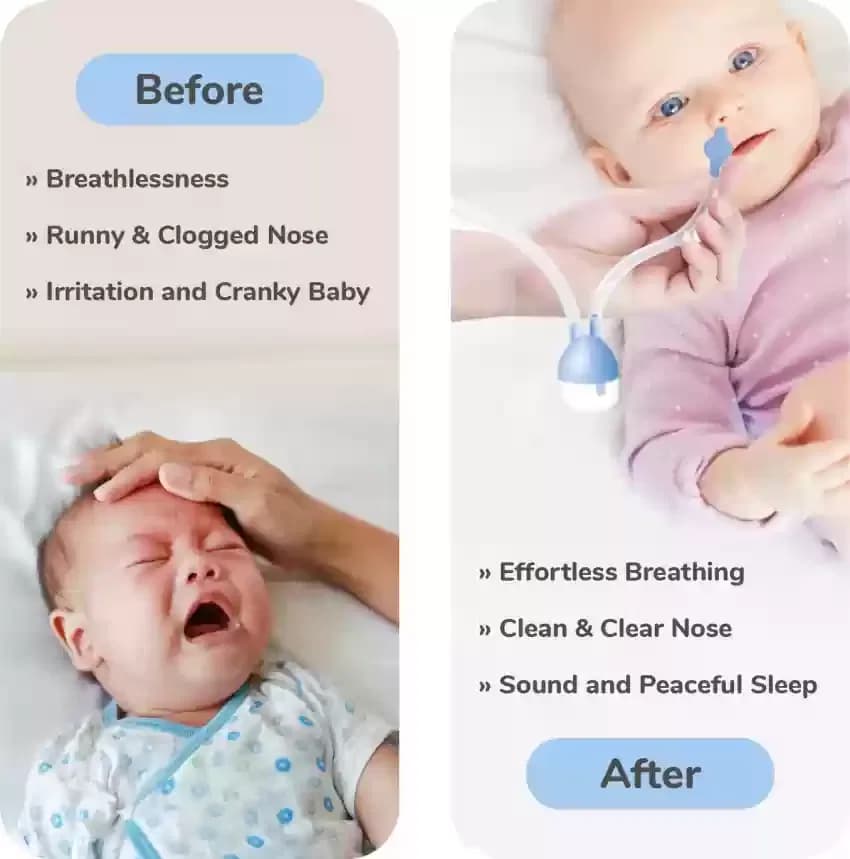 Before

» Breathlessness

» Runny & Clogged Nose

» Irritation and Cranky Baby

» Effortless Breathing

» Clean & Clear Nose

» Sound and Peaceful Sleep

After